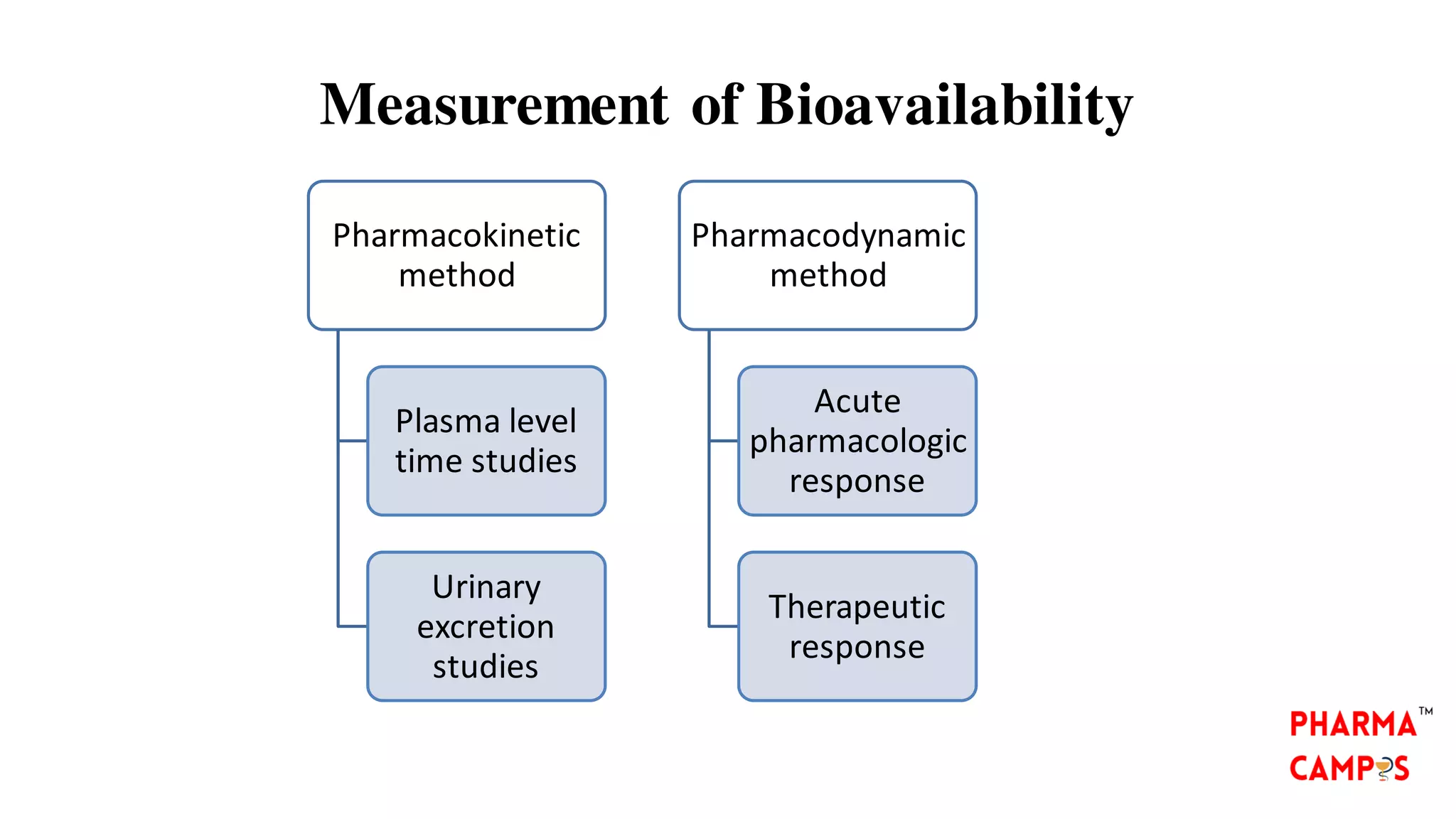 Measurement of Bioavailability

Pharmacokinetic method

Plasma level time studies

Urinary excretion studies

Pharmacodynamic method

Acute pharmacologic response

Therapeutic response

PHARMA™
CAMPUS